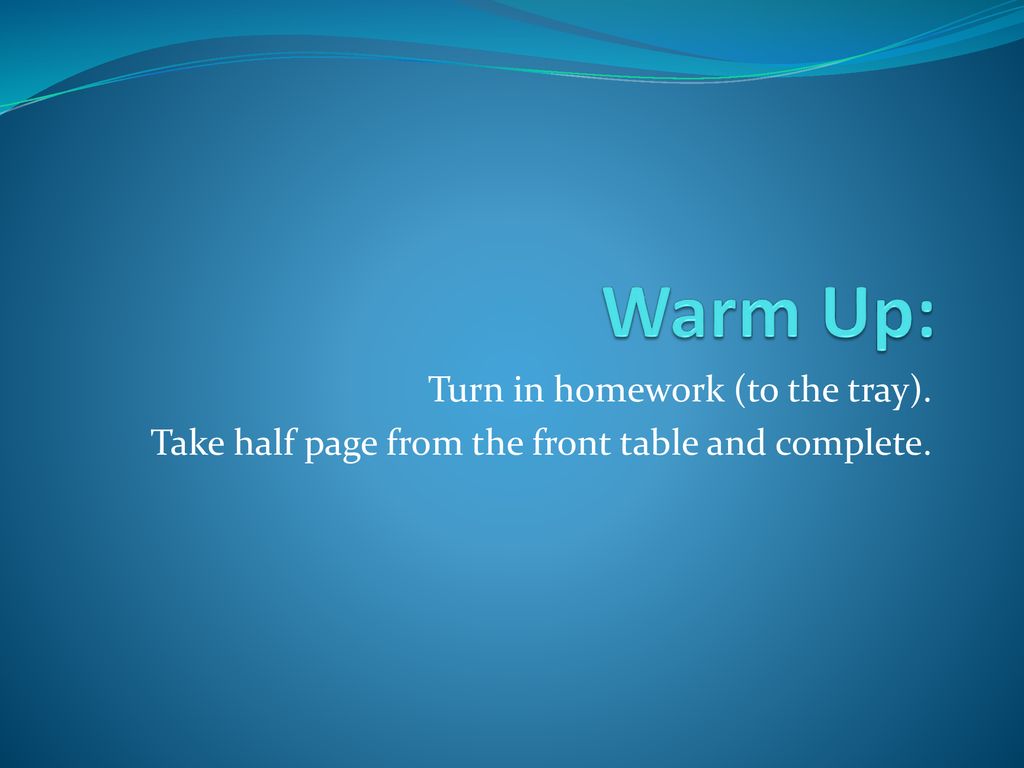 Warm Up:

Turn in homework (to the tray).
Take half page from the front table and complete.